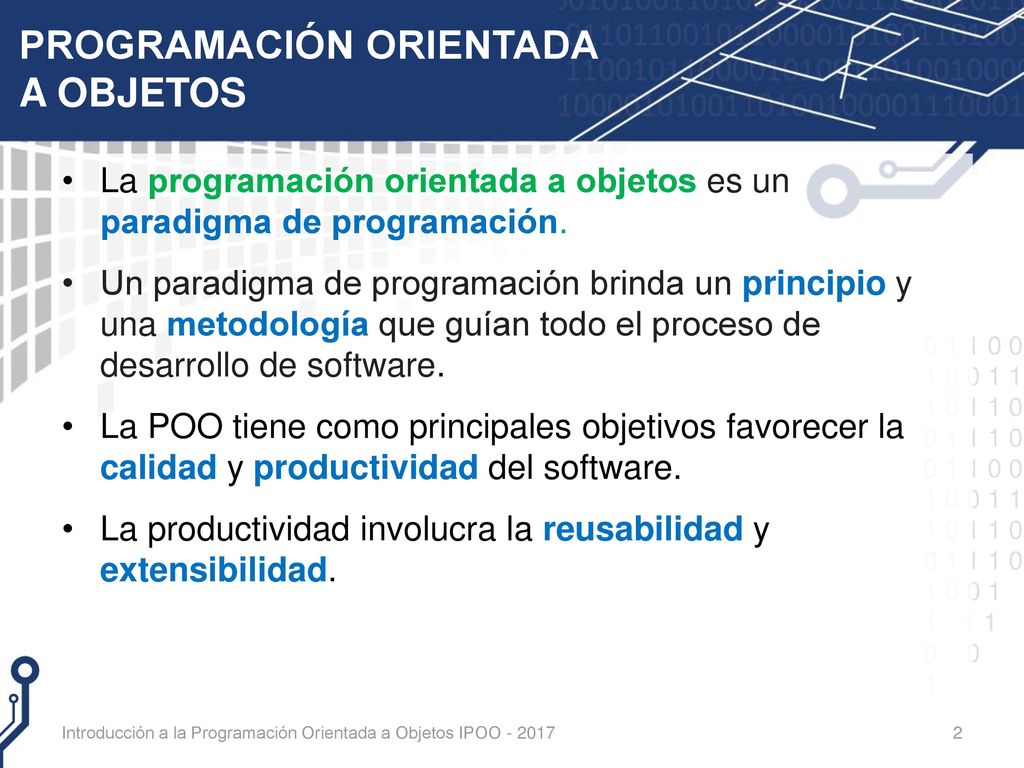 PROGRAMACIÓN ORIENTADA A OBJETOS

• La programación orientada a objetos es un paradigma de programación.

• Un paradigma de programación brinda un principio y una metodología que guían todo el proceso de desarrollo de software.

• La POO tiene como principales objetivos favorecer la calidad y productividad del software.

• La productividad involucra la reusabilidad y extensibilidad.

Introducción a la Programación Orientada a Objetos IPOO - 2017

2